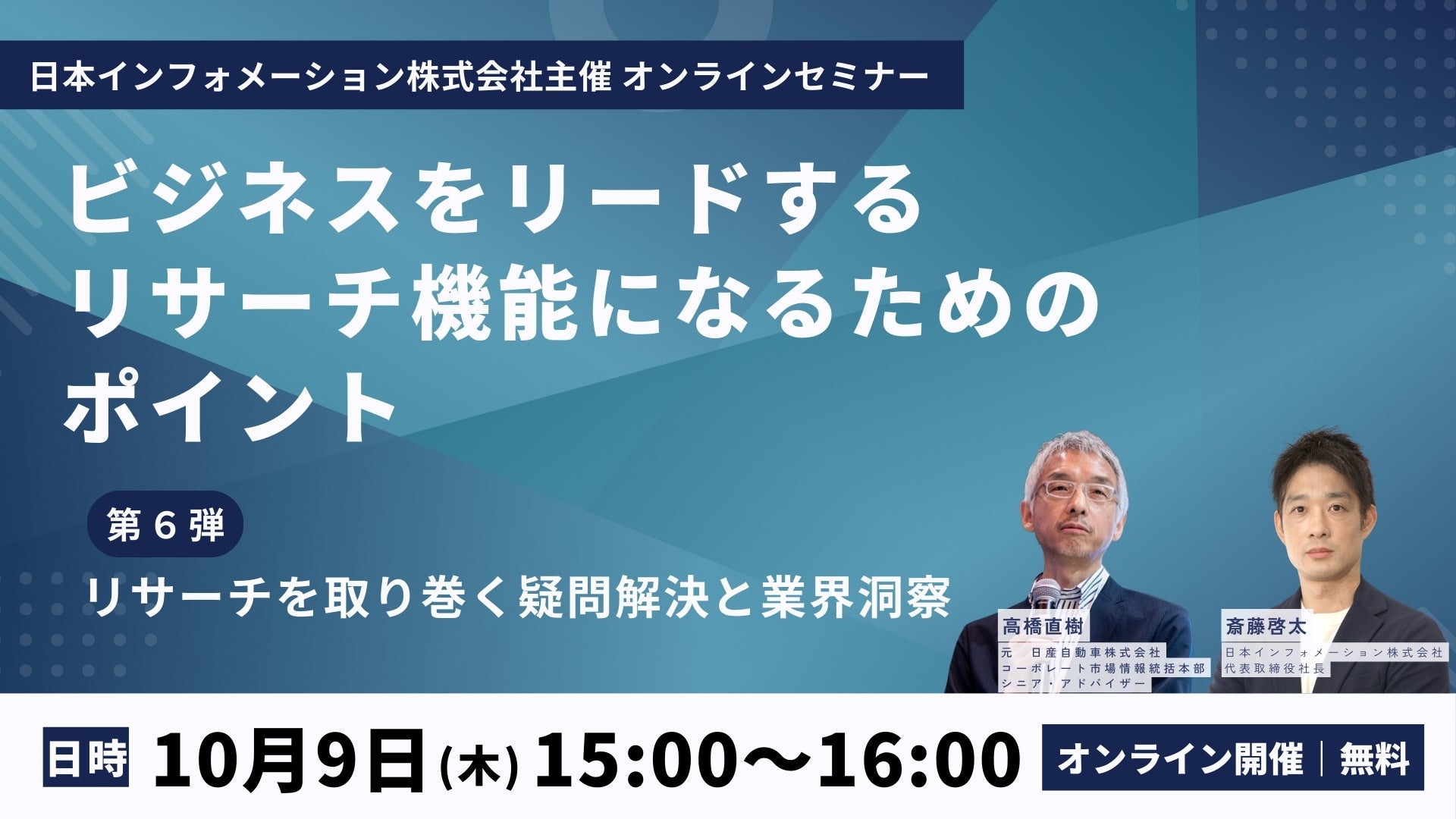 日本インフォメーション株式会社主催 オンラインセミナー

ビジネスをリードする
リサーチ機能になるための
ポイント

第６弾

リサーチを取り巻く疑問解決と業界洞察

高橋直樹
元　日産自動車株式会社
コーポレート市場情報統括本部
シニア・アドバイザー

斎藤啓太
日本インフォメーション株式会社
代表取締役社長

日時 10月9日(木) 15:00〜16:00

オンライン開催｜無料